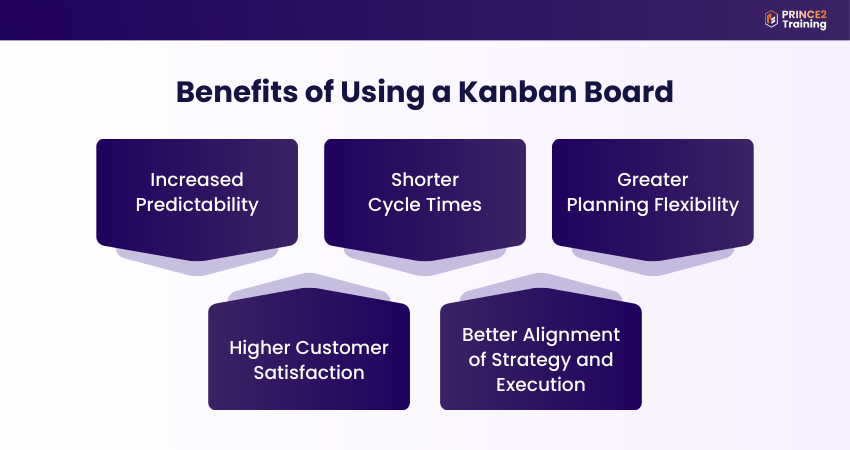 PRINCE2 Training

Benefits of Using a Kanban Board

Increased Predictability

Shorter Cycle Times

Greater Planning Flexibility

Higher Customer Satisfaction

Better Alignment of Strategy and Execution